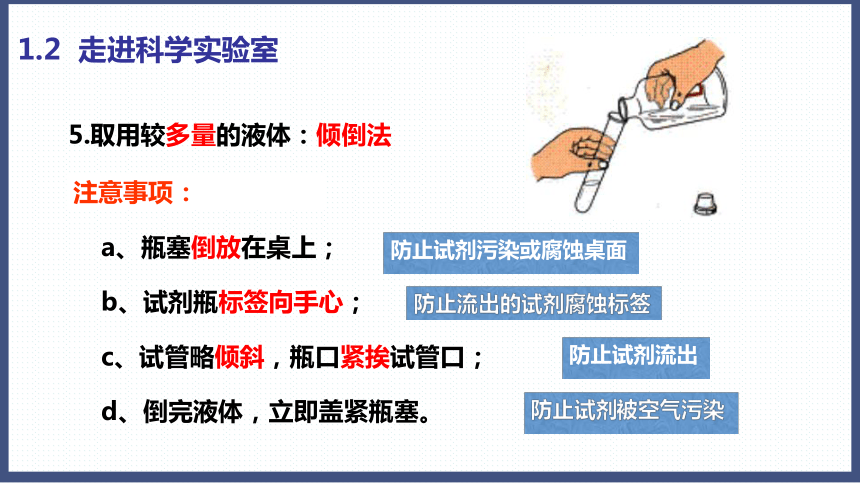 1.2 走进科学实验室

5.取用较多量的液体：倾倒法

注意事项：

a、瓶塞倒放在桌上；

防止试剂污染或腐蚀桌面

b、试剂瓶标签向手心；

防止流出的试剂腐蚀标签

c、试管略倾斜，瓶口紧挨试管口；

防止试剂流出

d、倒完液体，立即盖紧瓶塞。

防止试剂被空气污染